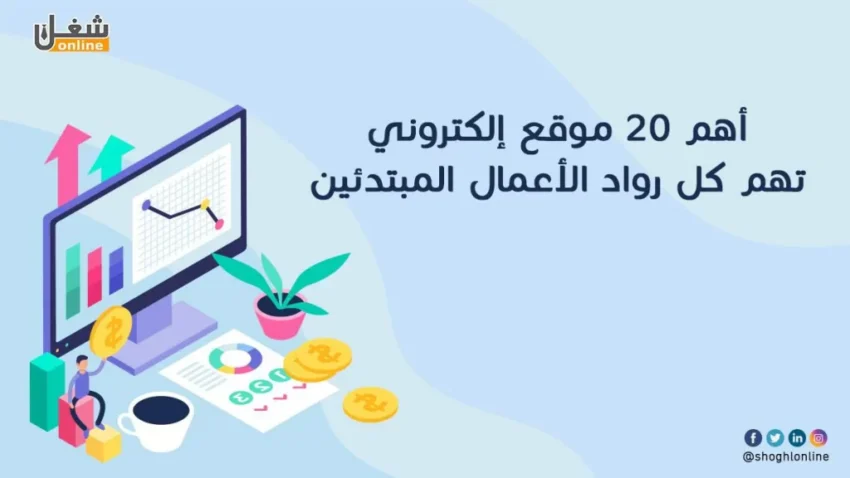 شغل online

أهم 20 موقع إلكتروني تهم كل رواد الأعمال المبتدئين

@shoghlonline